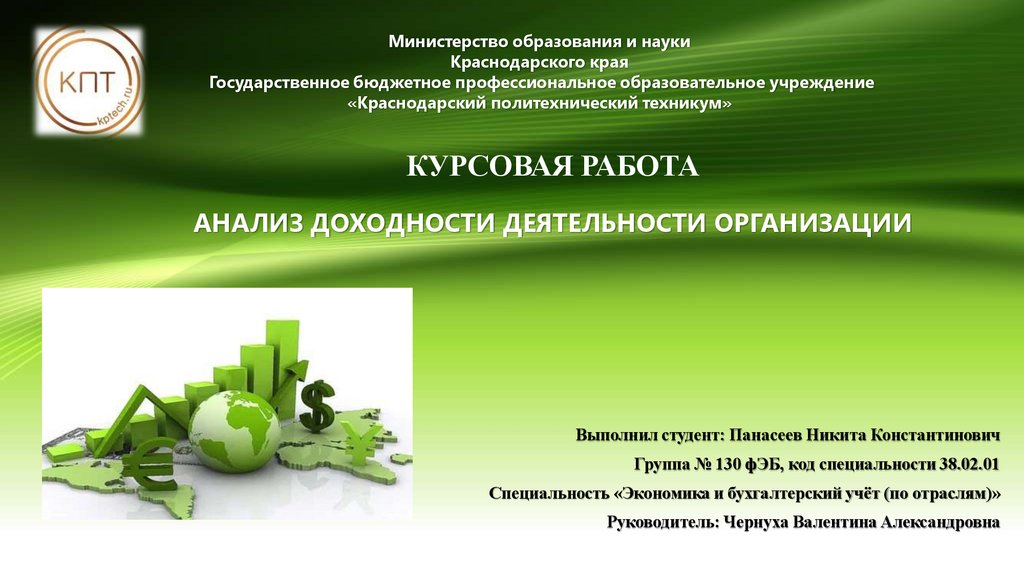 КПТ
kptech.ru

Министерство образования и науки
Краснодарского края
Государственное бюджетное профессиональное образовательное учреждение
«Краснодарский политехнический техникум»

КУРСОВАЯ РАБОТА

АНАЛИЗ ДОХОДНОСТИ ДЕЯТЕЛЬНОСТИ ОРГАНИЗАЦИИ

Выполнил студент: Панасеев Никита Константинович
Группа № 130 фЭБ, код специальности 38.02.01
Специальность «Экономика и бухгалтерский учёт (по отраслям)»
Руководитель: Чернуха Валентина Александровна